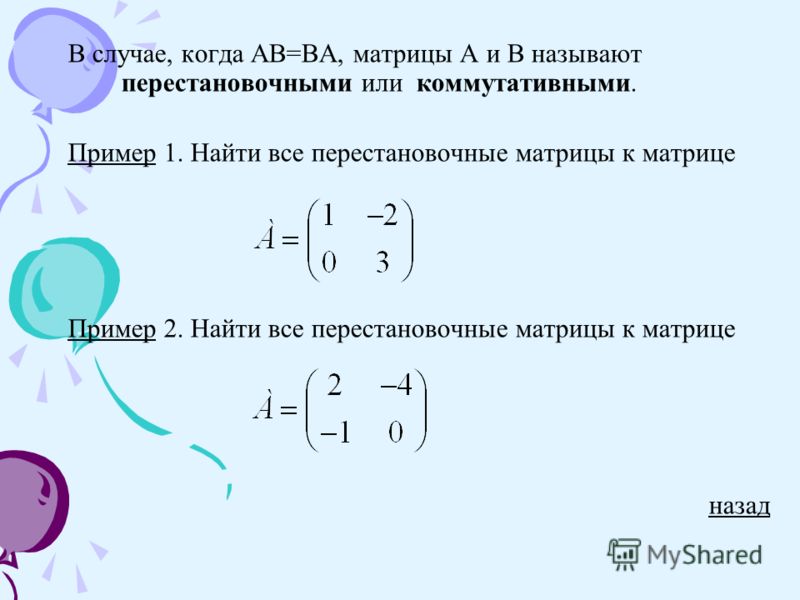 В случае, когда АВ=ВА, матрицы А и В называют **перестановочными** или **коммутативными**.

Пример 1. Найти все перестановочные матрицы к матрице

$\grave{A} = \begin{pmatrix} 1 & -2 \\ 0 & 3 \end{pmatrix}$

Пример 2. Найти все перестановочные матрицы к матрице

$\grave{A} = \begin{pmatrix} 2 & -4 \\ -1 & 0 \end{pmatrix}$

назад

MyShared